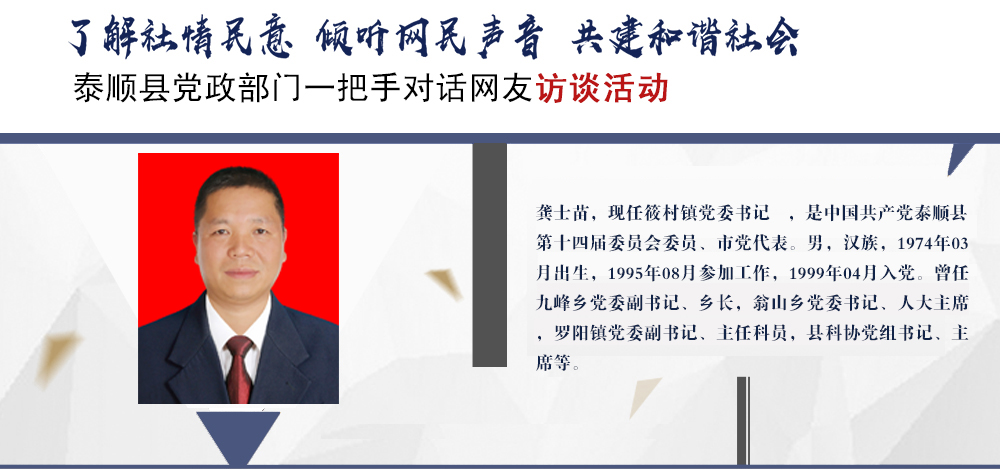 了解社情民意 倾听网民声音 共建和谐社会
泰顺县党政部门一把手对话网友访谈活动

龚士苗，现任筱村镇党委书记 ，是中国共产党泰顺县第十四届委员会委员、市党代表。男，汉族，1974年03月出生，1995年08月参加工作，1999年04月入党。曾任九峰乡党委副书记、乡长，翁山乡党委书记、人大主席，罗阳镇党委副书记、主任科员，县科协党组书记、主席等。